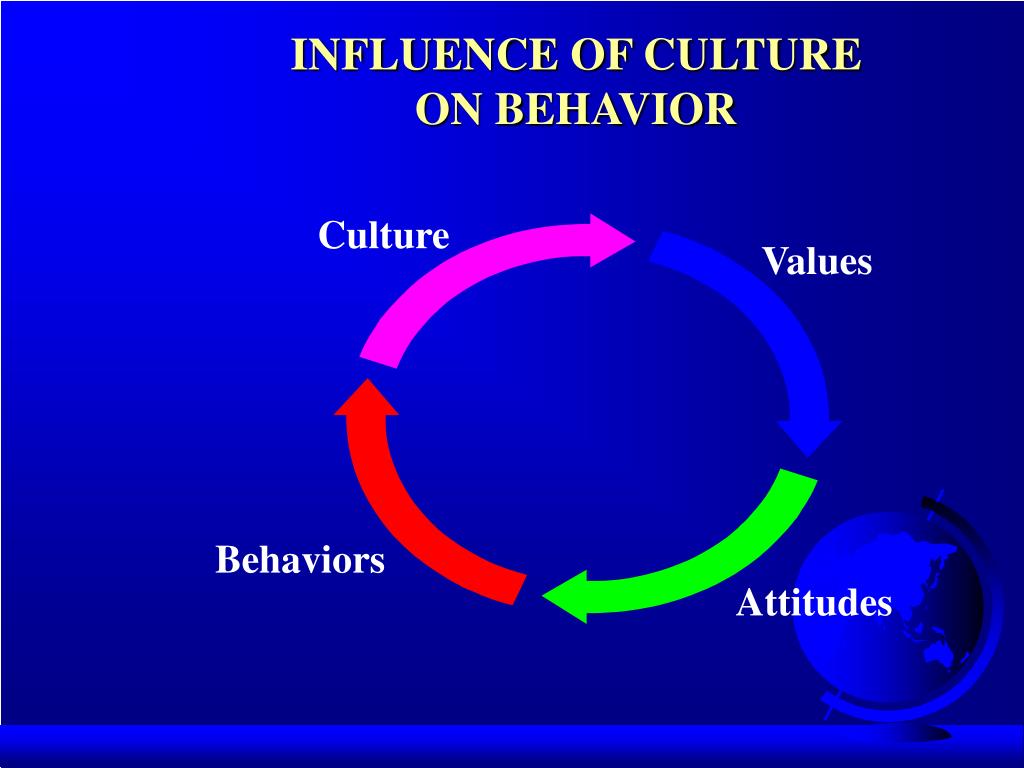 INFLUENCE OF CULTURE ON BEHAVIOR

Culture

Values

Attitudes

Behaviors